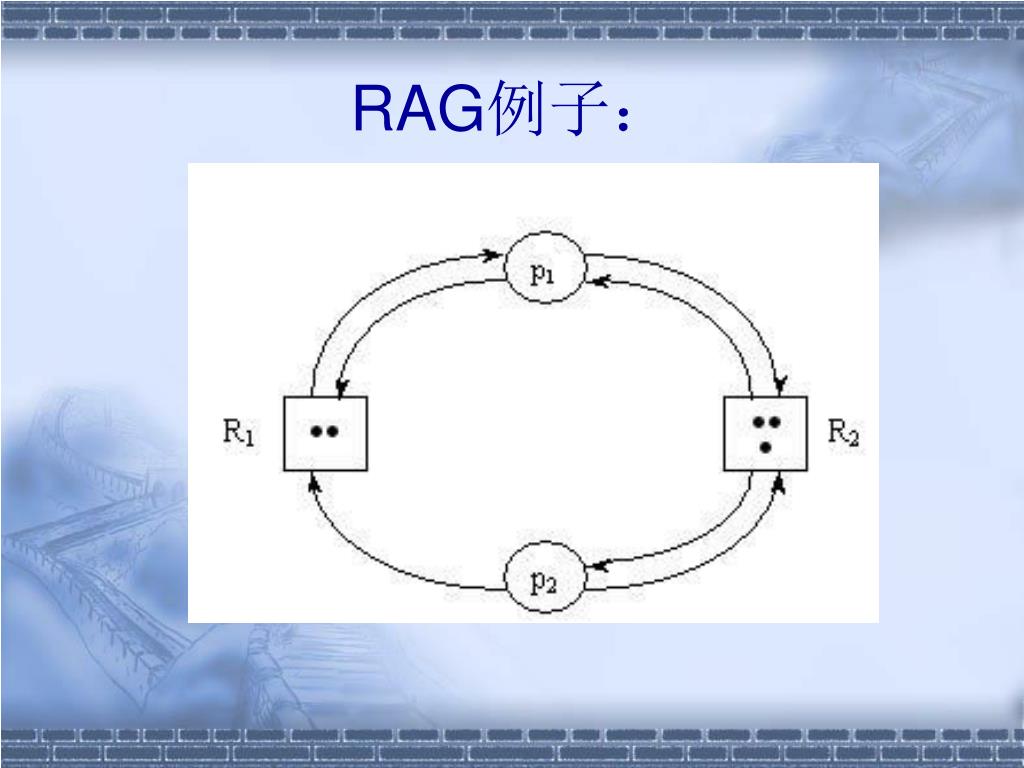 RAG例子：

$p_1$

$R_1$

$R_2$

$p_2$